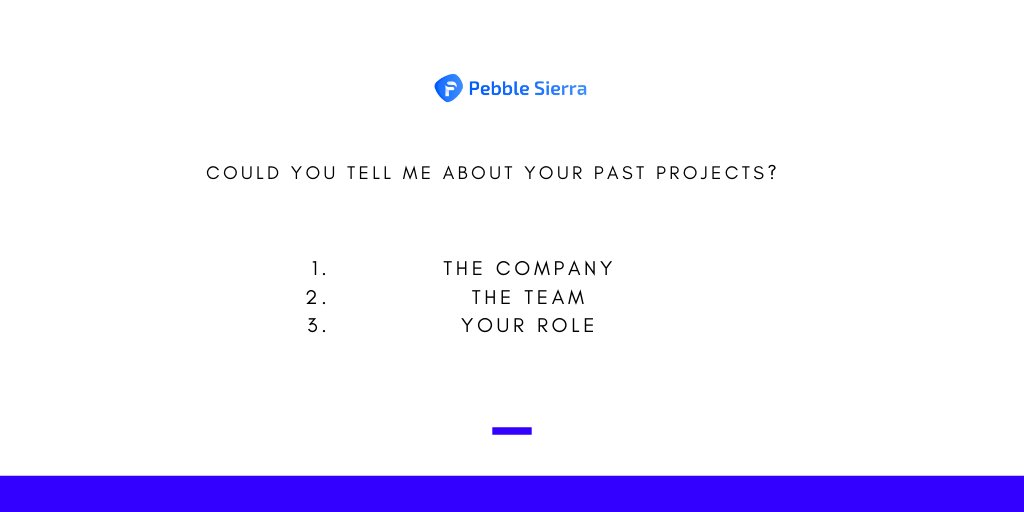 Pebble Sierra

COULD YOU TELL ME ABOUT YOUR PAST PROJECTS?

1. THE COMPANY
2. THE TEAM
3. YOUR ROLE